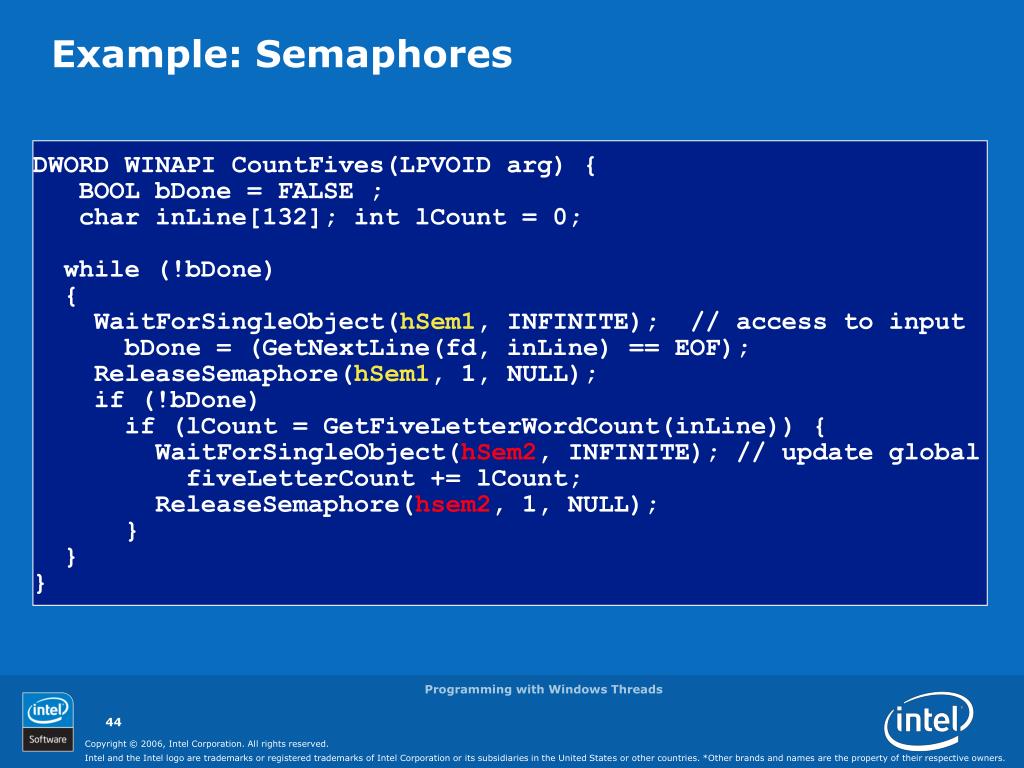 Example: Semaphores

DWORD WINAPI CountFives(LPVOID arg) {
   BOOL bDone = FALSE ;
   char inLine[132]; int lCount = 0;

  while (!bDone)
  {
    WaitForSingleObject(hSem1, INFINITE);  // access to input
      bDone = (GetNextLine(fd, inLine) == EOF);
    ReleaseSemaphore(hSem1, 1, NULL);
    if (!bDone)
      if (lCount = GetFiveLetterWordCount(inLine)) {
        WaitForSingleObject(hSem2, INFINITE); // update global
          fiveLetterCount += lCount;
        ReleaseSemaphore(hsem2, 1, NULL);
      }
  }
}

Programming with Windows Threads

intel Software

44

Copyright © 2006, Intel Corporation. All rights reserved.

Intel and the Intel logo are trademarks or registered trademarks of Intel Corporation or its subsidiaries in the United States or other countries. *Other brands and names are the property of their respective owners.

intel